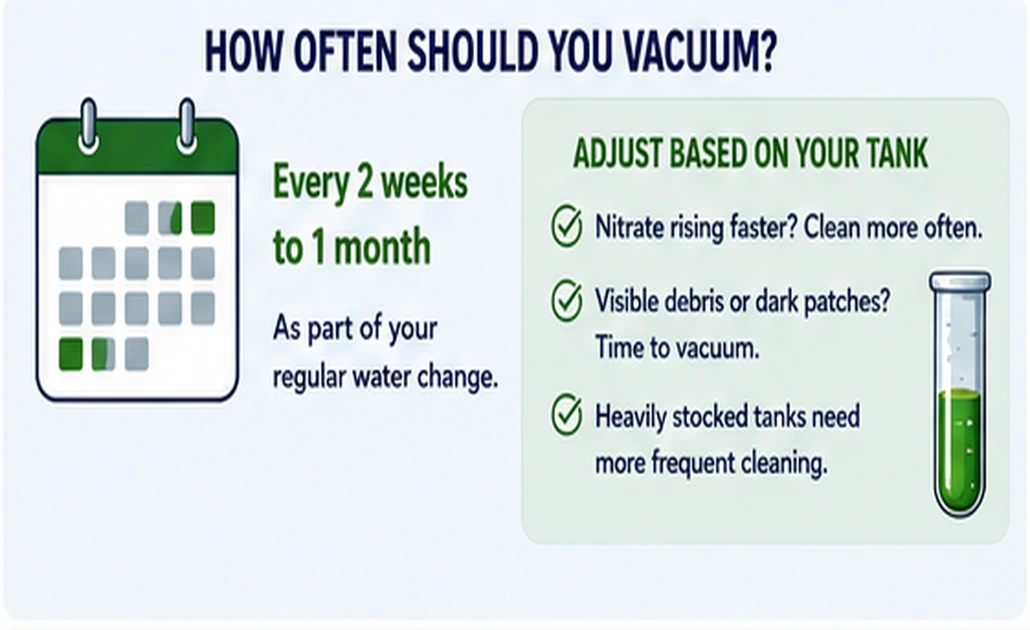 HOW OFTEN SHOULD YOU VACUUM?

Every 2 weeks to 1 month

As part of your regular water change.

ADJUST BASED ON YOUR TANK

Nitrate rising faster? Clean more often.

Visible debris or dark patches? Time to vacuum.

Heavily stocked tanks need more frequent cleaning.